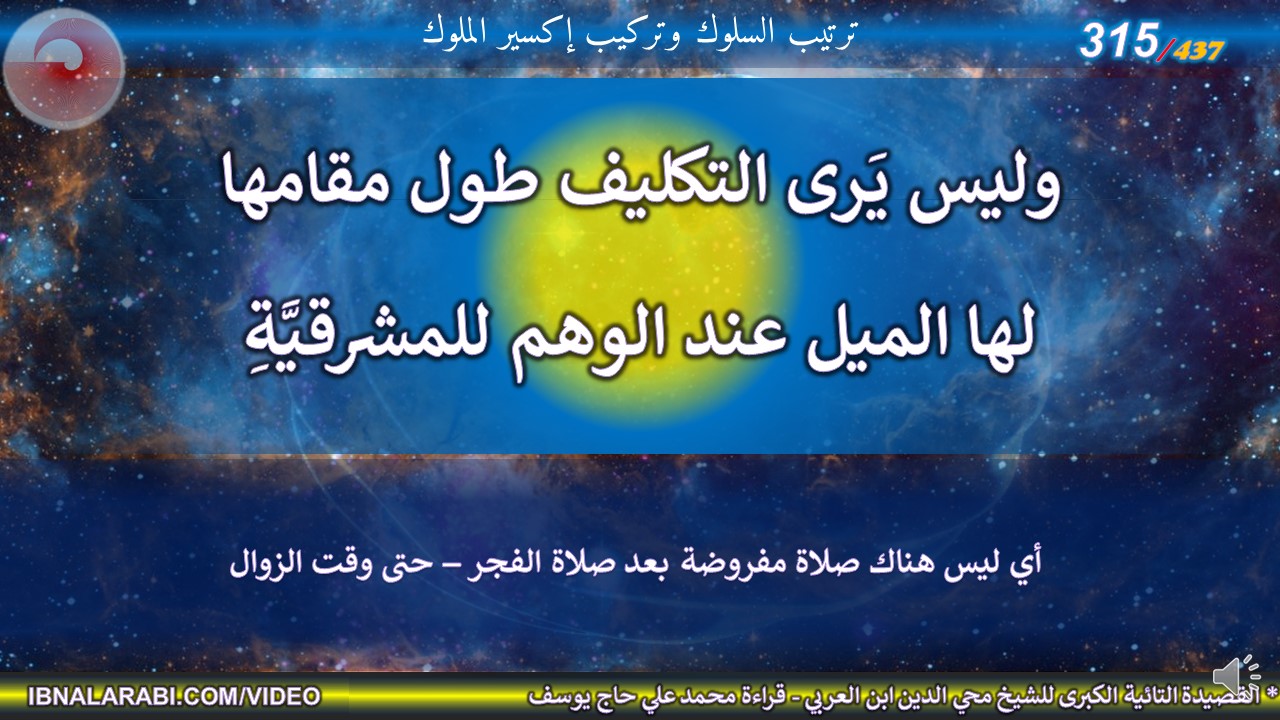 ترتيب السلوك وتركيب إكسير الملوك

315/437

وليس يَرى التكليف طول مقامها

لها الميل عند الوهم للمشرقيَّةِ

أي ليس هناك صلاة مفروضة بعد صلاة الفجر – حتى وقت الزوال

IBNALARABI.COM/VIDEO

* القصيدة التائية الكبرى للشيخ محي الدين ابن العربي - قراءة محمد علي حاج يوسف